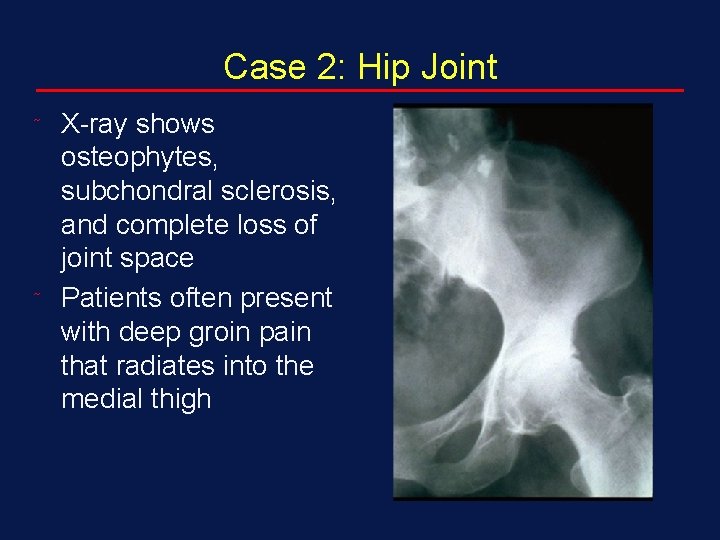 Case 2: Hip Joint

˜ X-ray shows osteophytes, subchondral sclerosis, and complete loss of joint space

˜ Patients often present with deep groin pain that radiates into the medial thigh